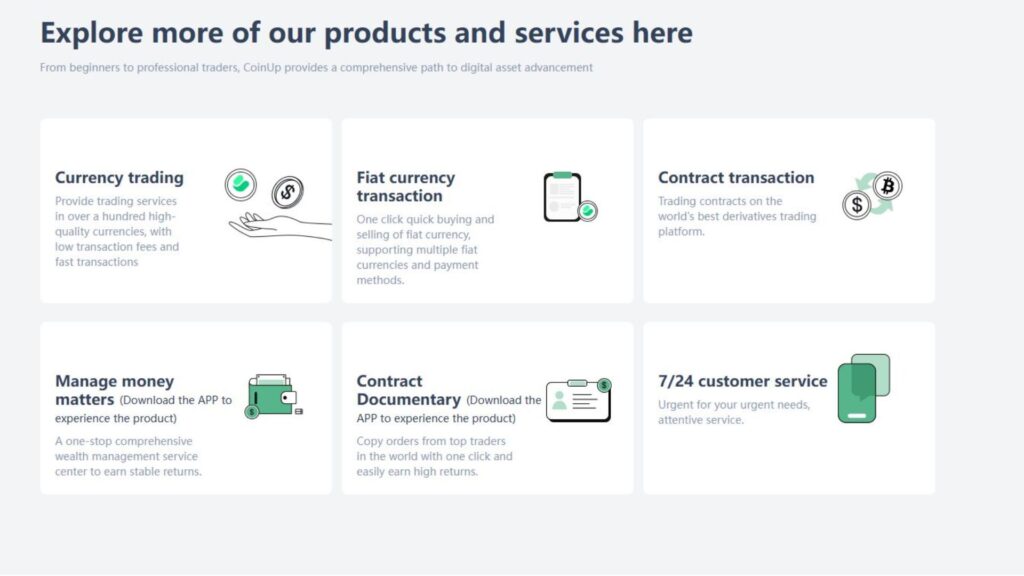 Explore more of our products and services here

From beginners to professional traders, CoinUp provides a comprehensive path to digital asset advancement

Currency trading

Provide trading services in over a hundred high-quality currencies, with low transaction fees and fast transactions

Fiat currency transaction

One click quick buying and selling of fiat currency, supporting multiple fiat currencies and payment methods.

Contract transaction

Trading contracts on the world's best derivatives trading platform.

Manage money matters (Download the APP to experience the product)

A one-stop comprehensive wealth management service center to earn stable returns.

Contract Documentary (Download the APP to experience the product)

Copy orders from top traders in the world with one click and easily earn high returns.

7/24 customer service

Urgent for your urgent needs, attentive service.